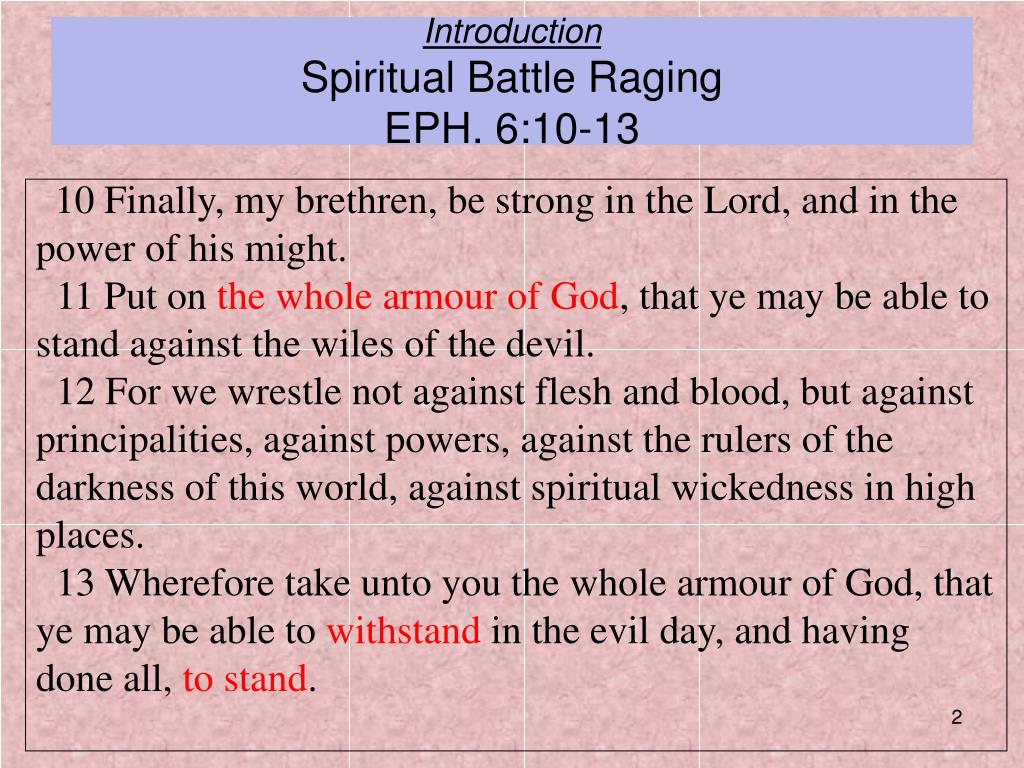 Introduction
Spiritual Battle Raging
EPH. 6:10-13

10 Finally, my brethren, be strong in the Lord, and in the power of his might.

11 Put on the whole armour of God, that ye may be able to stand against the wiles of the devil.

12 For we wrestle not against flesh and blood, but against principalities, against powers, against the rulers of the darkness of this world, against spiritual wickedness in high places.

13 Wherefore take unto you the whole armour of God, that ye may be able to withstand in the evil day, and having done all, to stand.

2